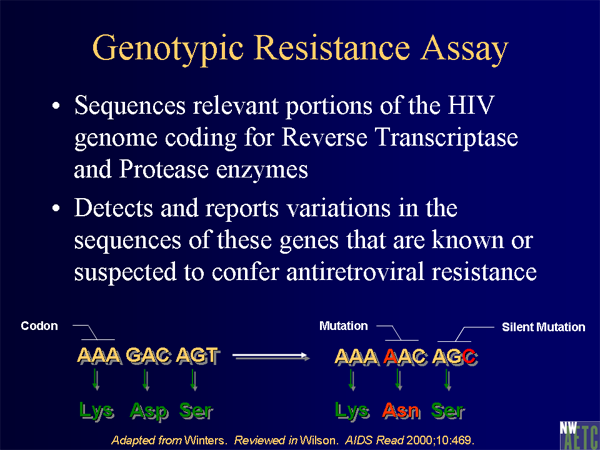 Genotypic Resistance Assay

• Sequences relevant portions of the HIV genome coding for Reverse Transcriptase and Protease enzymes

• Detects and reports variations in the sequences of these genes that are known or suspected to confer antiretroviral resistance

Codon

AAA GAC AGT

Lys Asp Ser

Mutation

Silent Mutation

AAA AAC AGC

Lys Asn Ser

Adapted from Winters. Reviewed in Wilson. AIDS Read 2000;10:469.

NW AETC